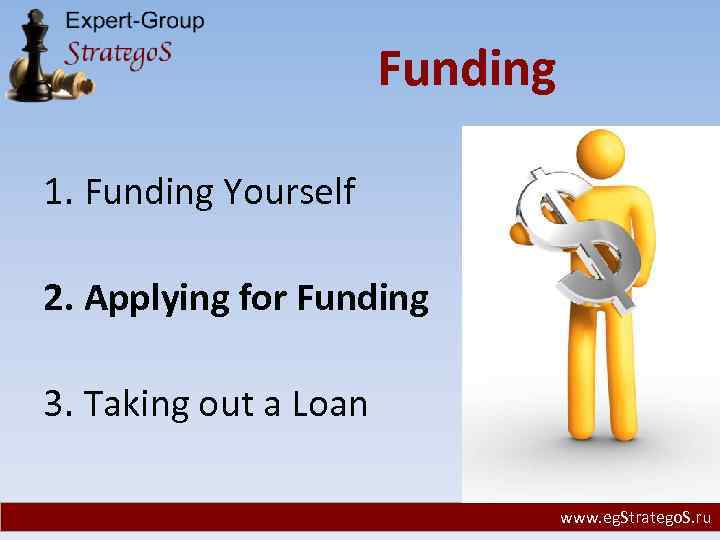 Expert-Group
StrategoS

Funding

1. Funding Yourself

2. Applying for Funding

3. Taking out a Loan

www.egStrategoS.ru